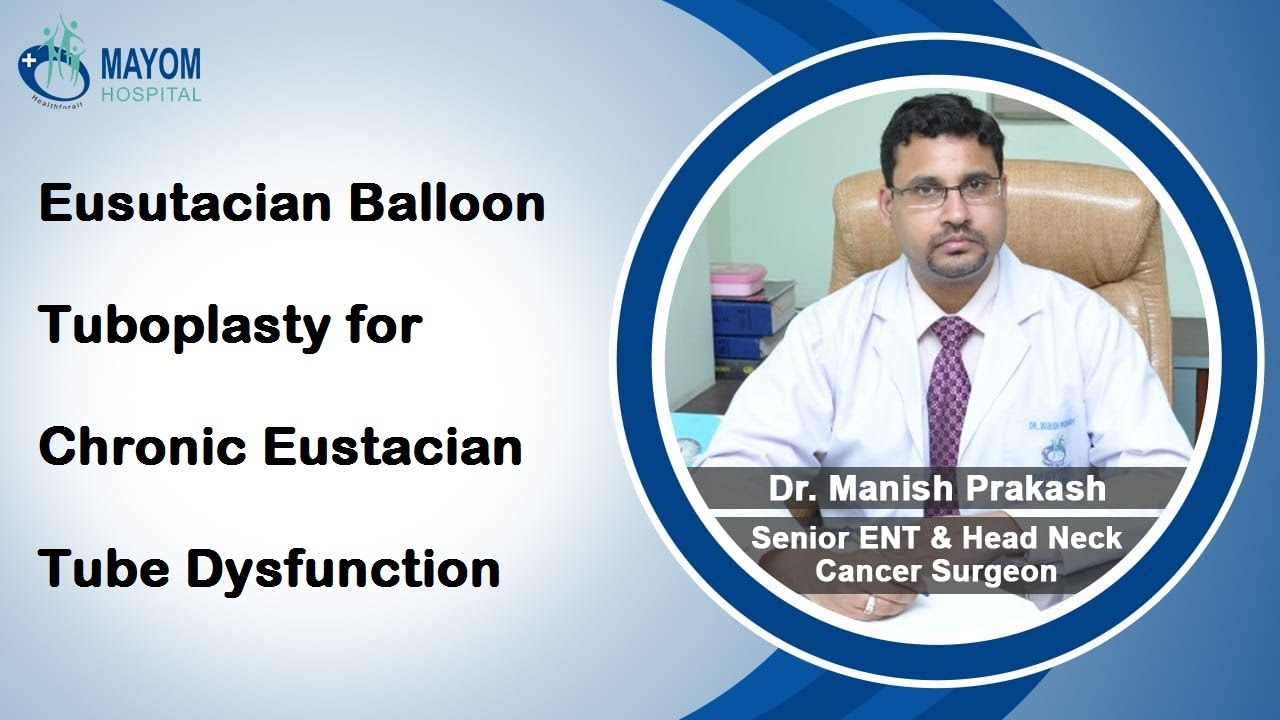 MAYOM HOSPITAL
Healthforall

Eusutacian Balloon Tuboplasty for Chronic Eustacian Tube Dysfunction

Dr. Manish Prakash

Senior ENT & Head Neck Cancer Surgeon